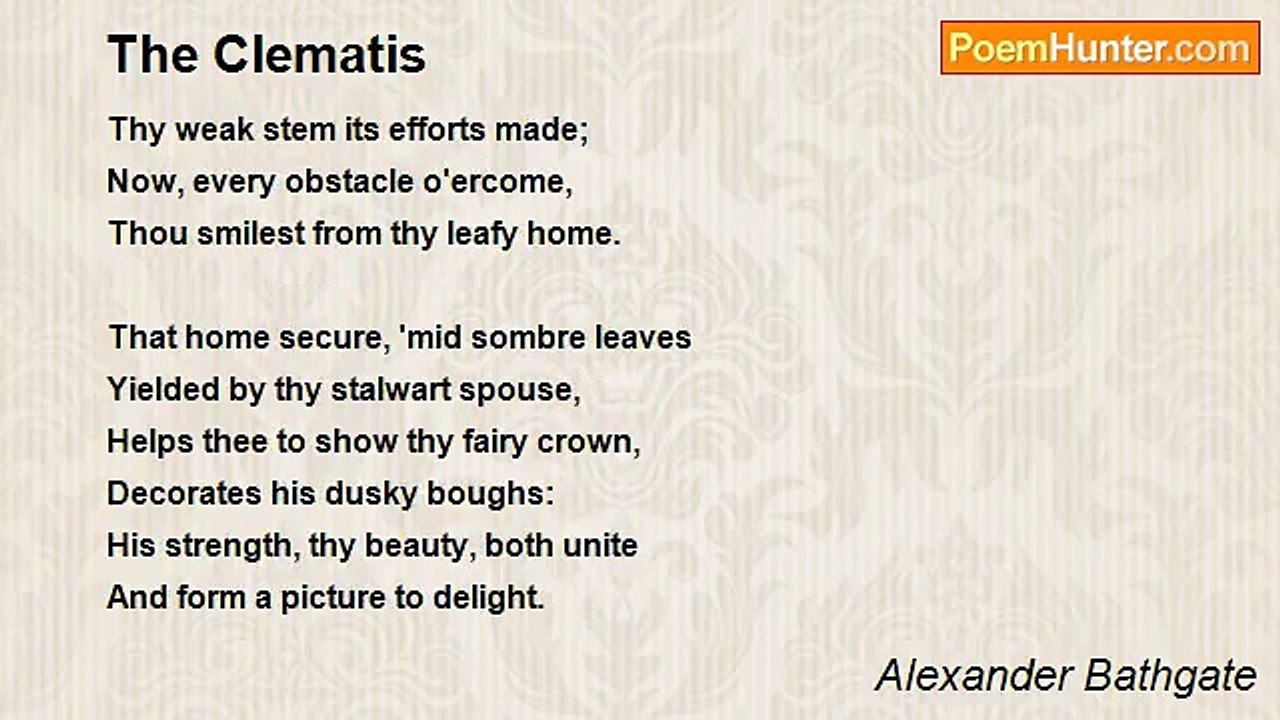 The Clematis

PoemHunter.com

Thy weak stem its efforts made;
Now, every obstacle o'ercome,
Thou smilest from thy leafy home.

That home secure, 'mid sombre leaves
Yielded by thy stalwart spouse,
Helps thee to show thy fairy crown,
Decorates his dusky boughs:
His strength, thy beauty, both unite
And form a picture to delight.

Alexander Bathgate